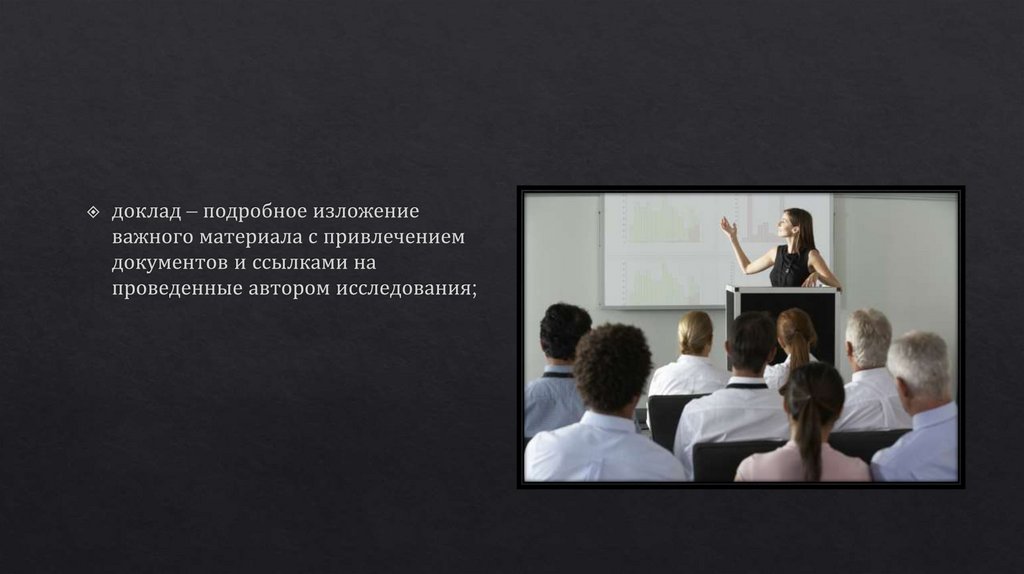 доклад – подробное изложение важного материала с привлечением документов и ссылками на проведенные автором исследования;